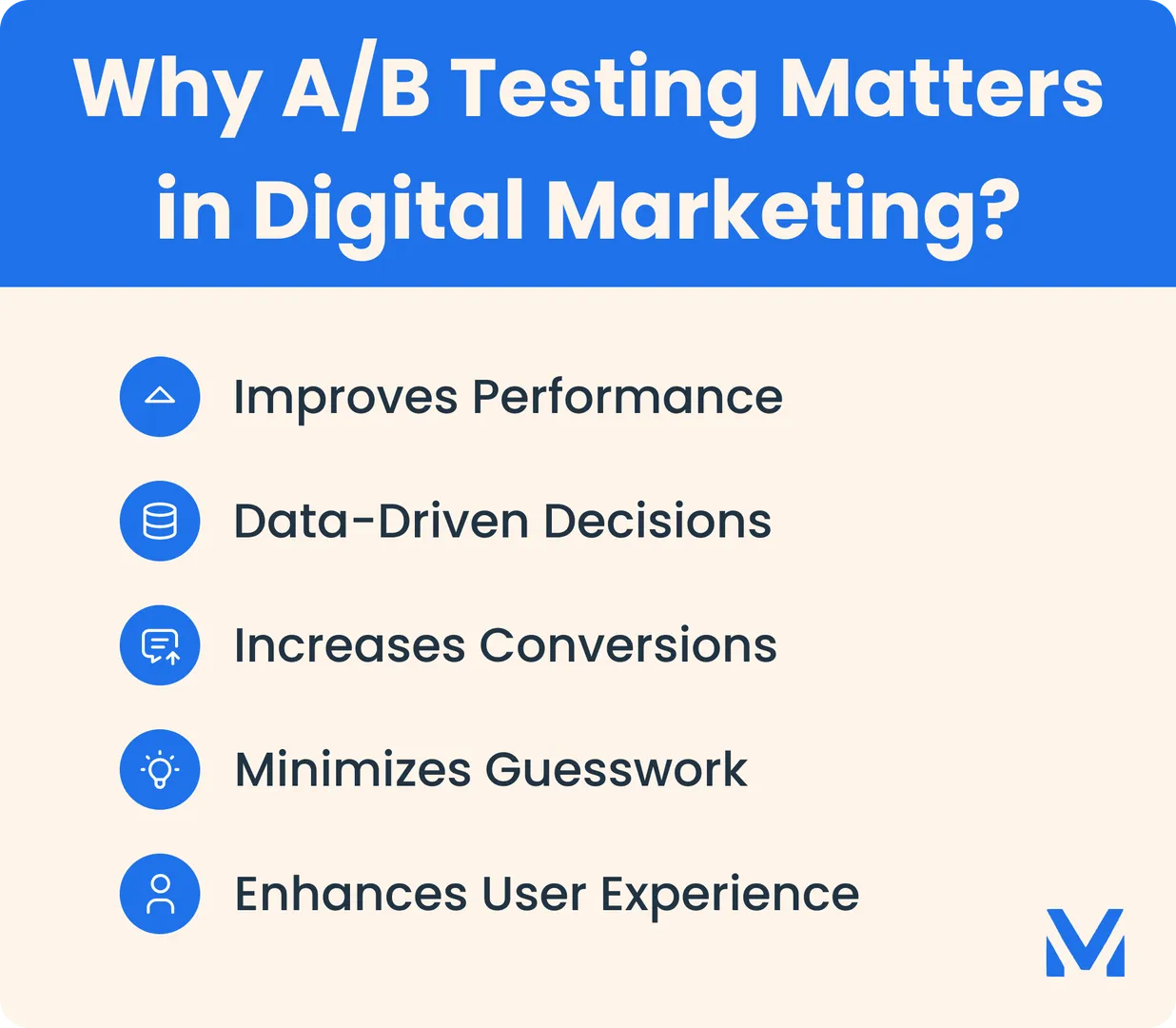 Why A/B Testing Matters in Digital Marketing?

Improves Performance

Data-Driven Decisions

Increases Conversions

Minimizes Guesswork

Enhances User Experience